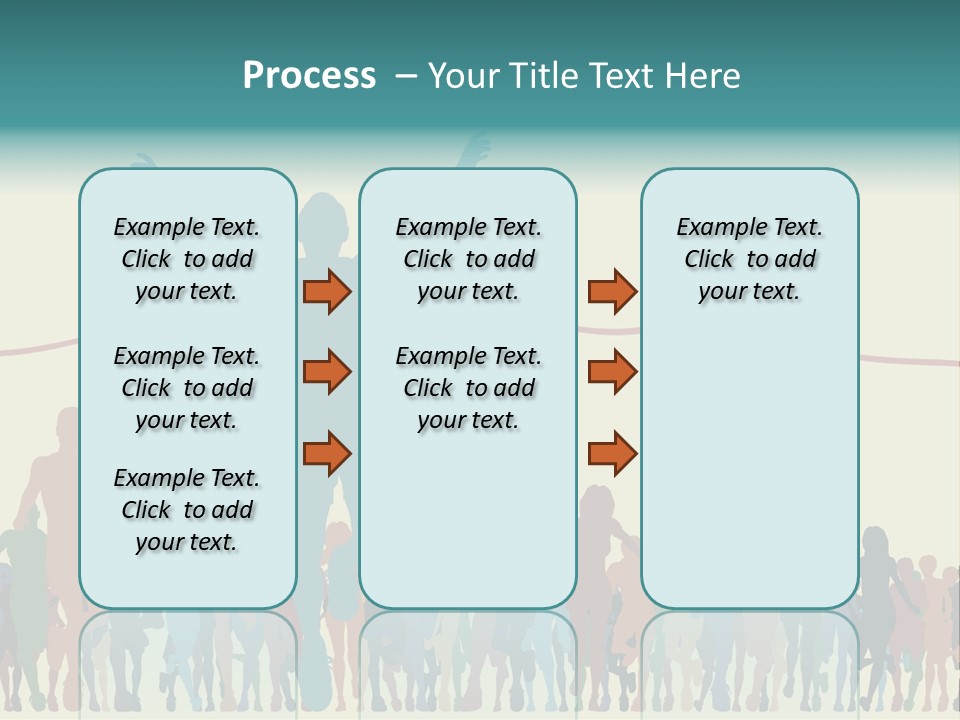 Process – Your Title Text Here

Example Text. Click to add your text.

Example Text. Click to add your text.

Example Text. Click to add your text.

Example Text. Click to add your text.

Example Text. Click to add your text.

Example Text. Click to add your text.